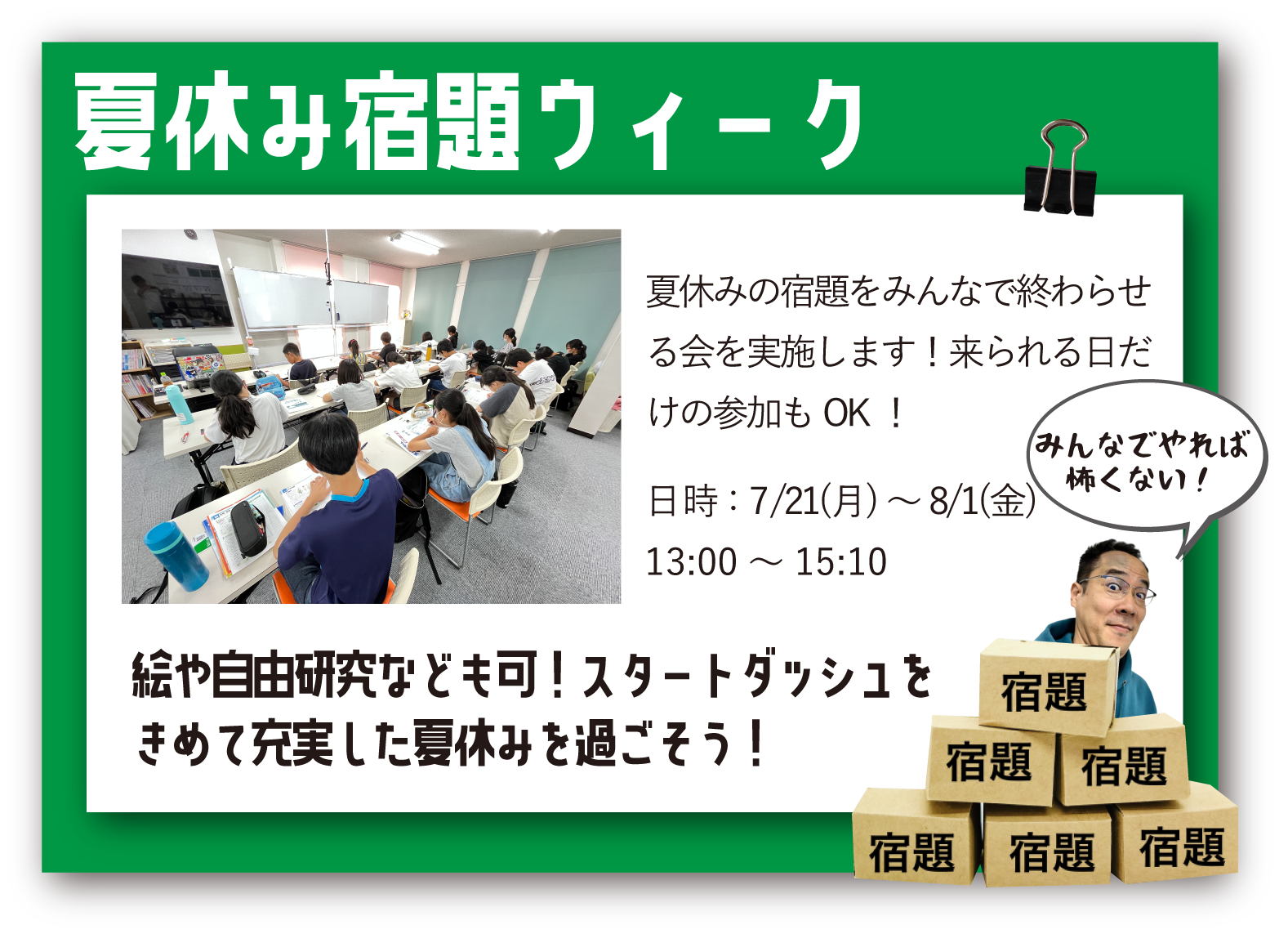 夏休み宿題ウィーク

夏休みの宿題をみんなで終わらせる会を実施します！来られる日だけの参加も OK ！

日時：7/21(月) ～ 8/1(金)
13:00 ～ 15:10

みんなでやれば怖くない！

絵や自由研究なども可！スタートダッシュをきめて充実した夏休みを過ごそう！

宿題

宿題 宿題

宿題 宿題 宿題